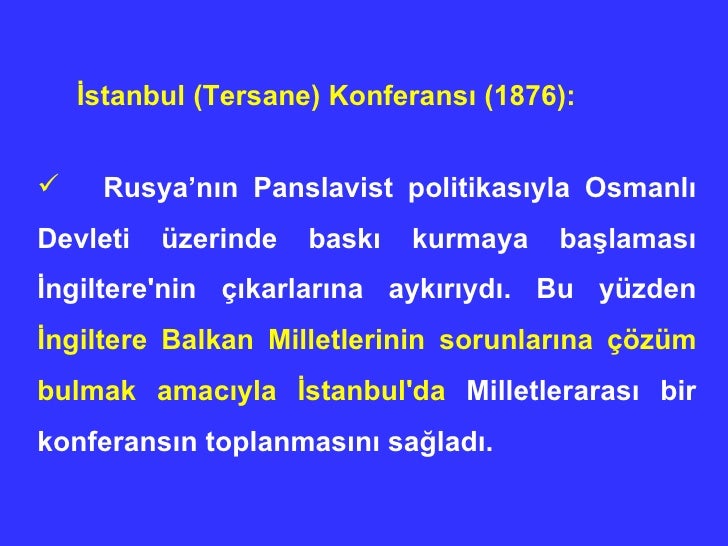 İstanbul (Tersane) Konferansı (1876):

✓ Rusya’nın Panslavist politikasıyla Osmanlı Devleti üzerinde baskı kurmaya başlaması İngiltere'nin çıkarlarına aykırıydı. Bu yüzden İngiltere Balkan Milletlerinin sorunlarına çözüm bulmak amacıyla İstanbul'da Milletlerarası bir konferansın toplanmasını sağladı.